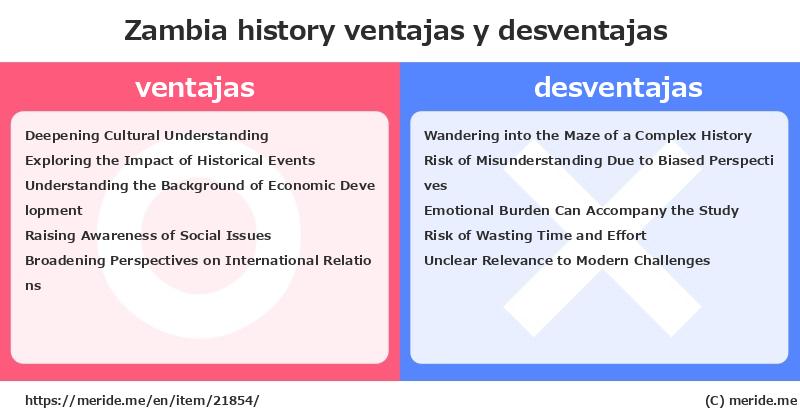 Zambia history ventajas y desventajas

ventajas

Deepening Cultural Understanding
Exploring the Impact of Historical Events
Understanding the Background of Economic Development
Raising Awareness of Social Issues
Broadening Perspectives on International Relations

desventajas

Wandering into the Maze of a Complex History
Risk of Misunderstanding Due to Biased Perspectives
Emotional Burden Can Accompany the Study
Risk of Wasting Time and Effort
Unclear Relevance to Modern Challenges

https://meride.me/en/item/21854/

(C) meride.me